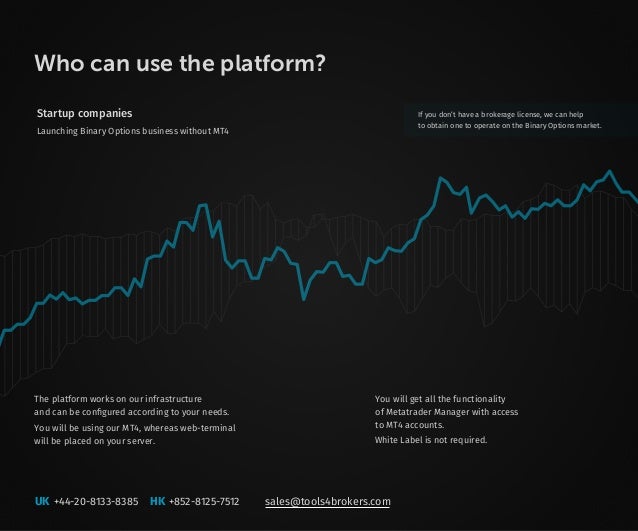 Who can use the platform?

Startup companies

Launching Binary Options business without MT4

If you don't have a brokerage license, we can help to obtain one to operate on the Binary Options market.

The platform works on our infrastructure and can be configured according to your needs.

You will be using our MT4, whereas web-terminal will be placed on your server.

You will get all the functionality of Metatrader Manager with access to MT4 accounts.

White Label is not required.

UK +44-20-8133-8385 HK +852-8125-7512 sales@tools4brokers.com